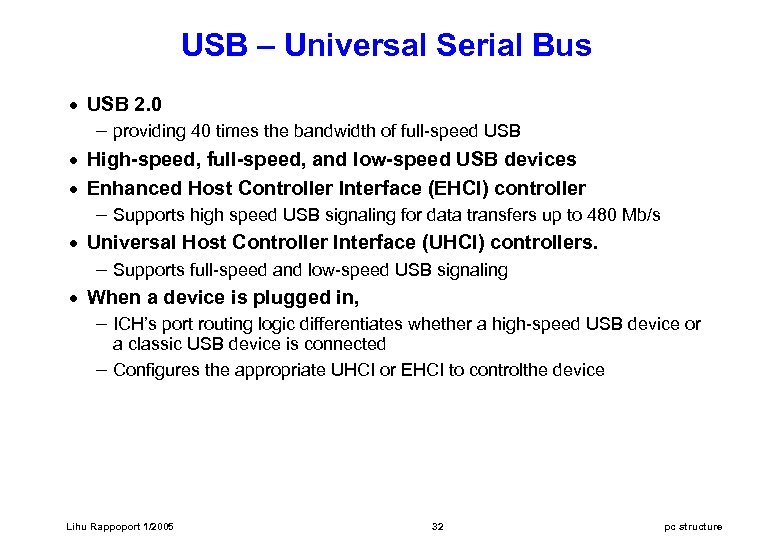 USB – Universal Serial Bus

• USB 2.0
– providing 40 times the bandwidth of full-speed USB
• High-speed, full-speed, and low-speed USB devices
• Enhanced Host Controller Interface (EHCI) controller
– Supports high speed USB signaling for data transfers up to 480 Mb/s
• Universal Host Controller Interface (UHCI) controllers.
– Supports full-speed and low-speed USB signaling
• When a device is plugged in,
– ICH's port routing logic differentiates whether a high-speed USB device or a classic USB device is connected
– Configures the appropriate UHCI or EHCI to controlthe device

Lihu Rappoport 1/2005 32 pc structure